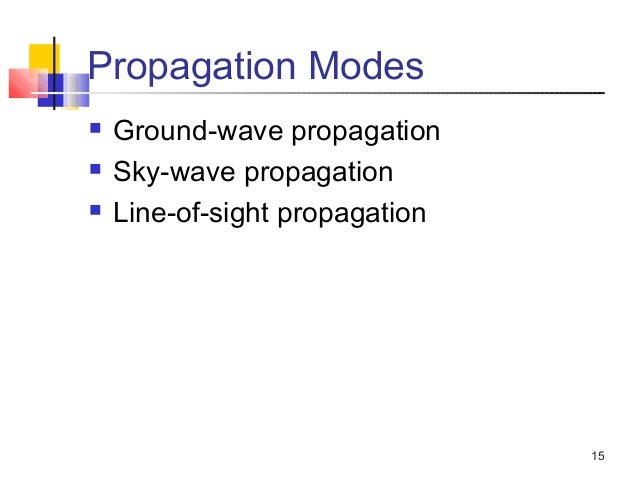 Propagation Modes

- Ground-wave propagation
- Sky-wave propagation
- Line-of-sight propagation

15